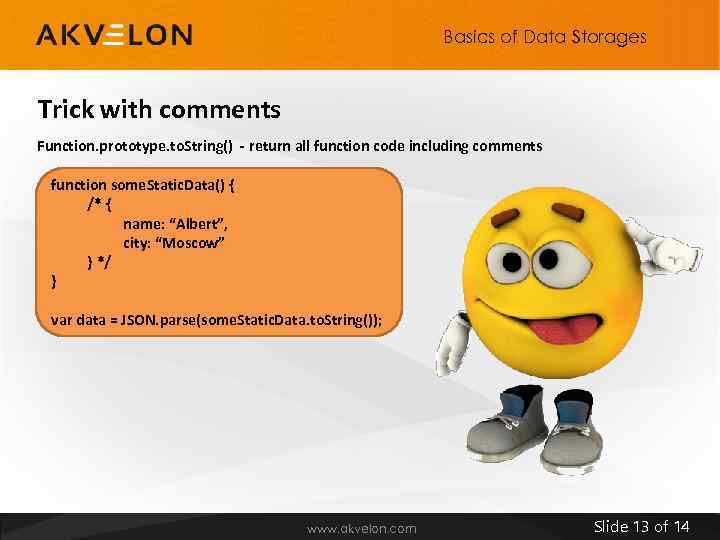 AKVELON

Basics of Data Storages

Trick with comments

Function.prototype.toString() - return all function code including comments

function someStaticData() {
/* {
name: “Albert”,
city: “Moscow”
} */
}

var data = JSON.parse(someStaticData.toString());

www.akvelon.com

Slide 13 of 14